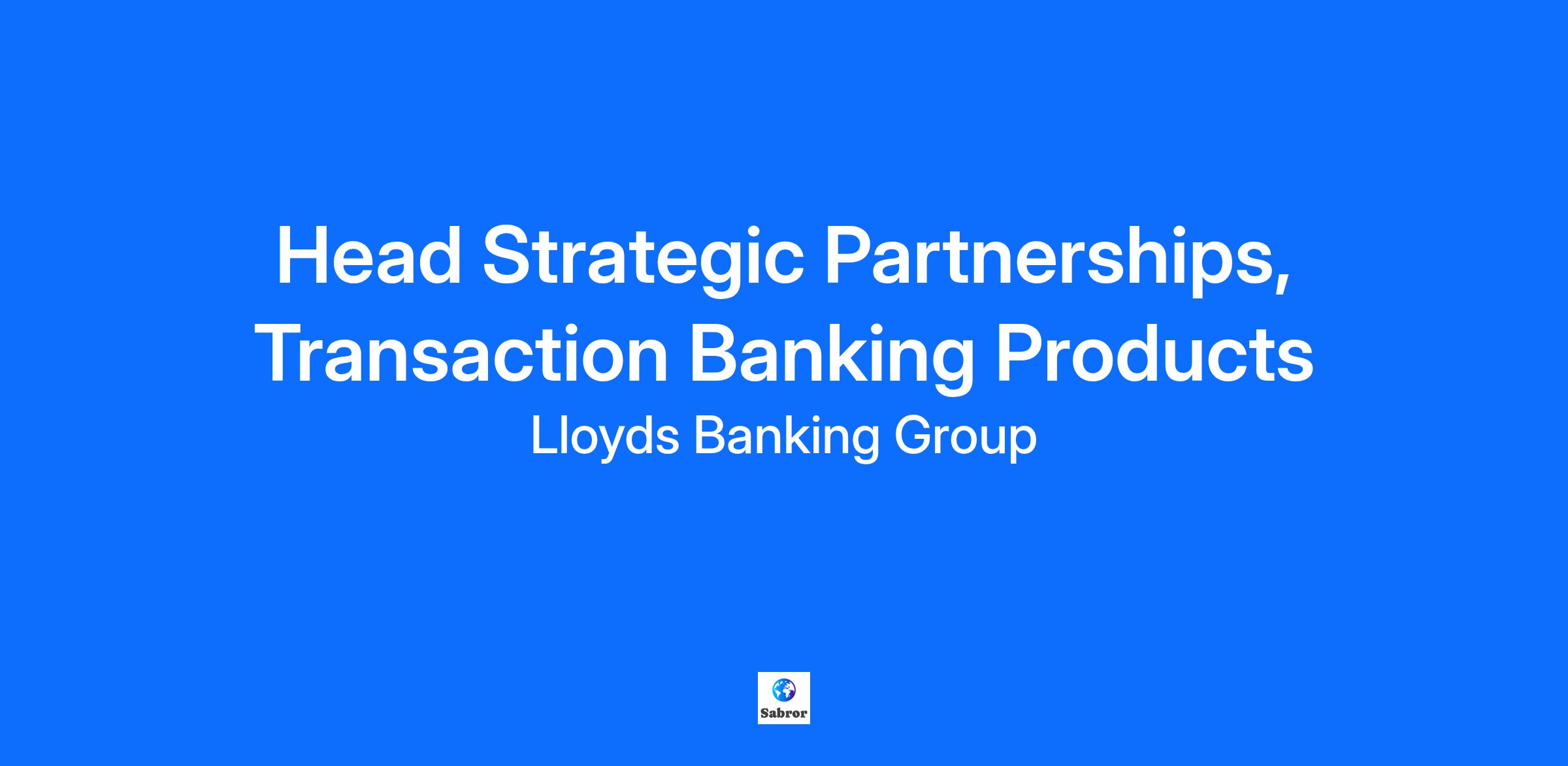 Head Strategic Partnerships, Transaction Banking Products

Lloyds Banking Group

Sabror